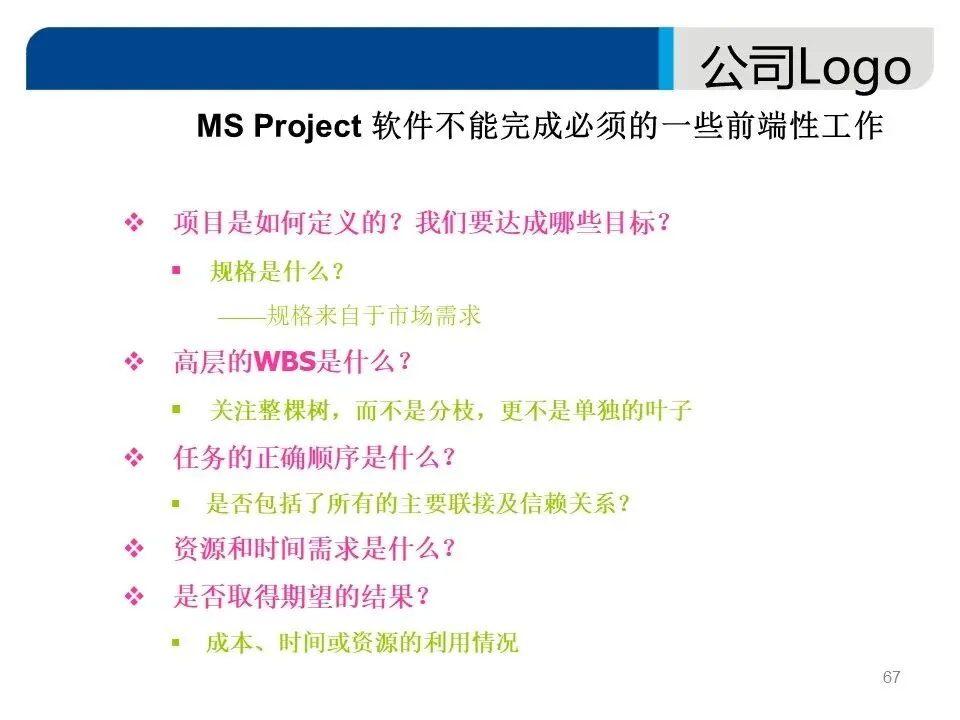 公司Logo

MS Project 软件不能完成必须的一些前端性工作

❖ 项目是如何定义的？我们要达成哪些目标？

▪ 规格是什么？

——规格来自于市场需求

❖ 高层的WBS是什么？

▪ 关注整棵树，而不是分枝，更不是单独的叶子

❖ 任务的正确顺序是什么？

▪ 是否包括了所有的主要联接及信赖关系？

❖ 资源和时间需求是什么？

❖ 是否取得期望的结果？

▪ 成本、时间或资源的利用情况

67